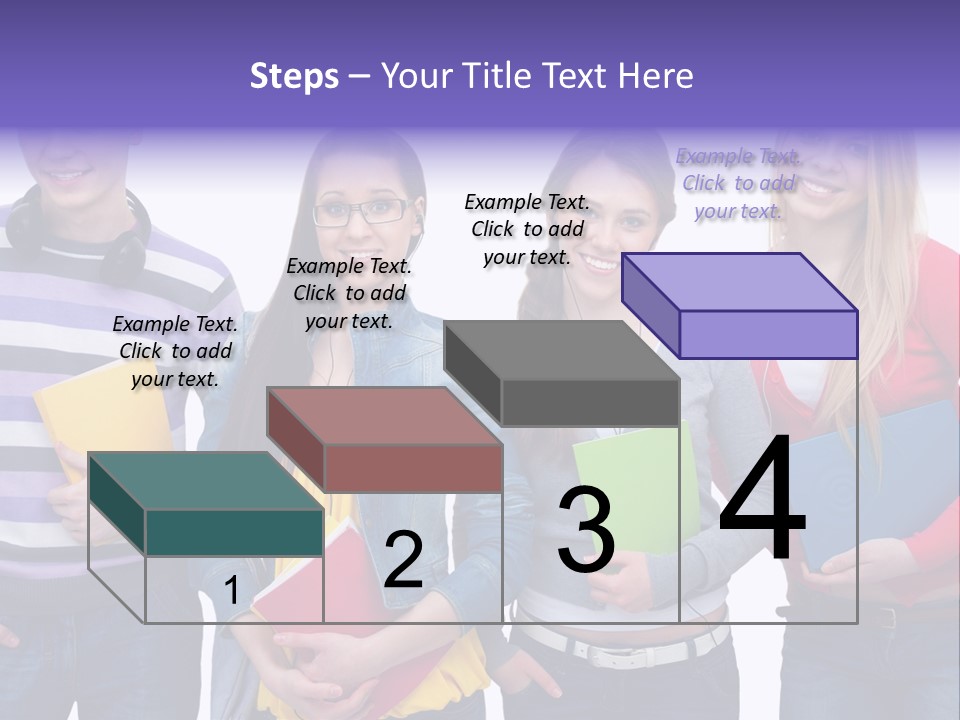 Steps – Your Title Text Here

Example Text. Click to add your text.

Example Text. Click to add your text.

Example Text. Click to add your text.

Example Text. Click to add your text.

1

2

3

4